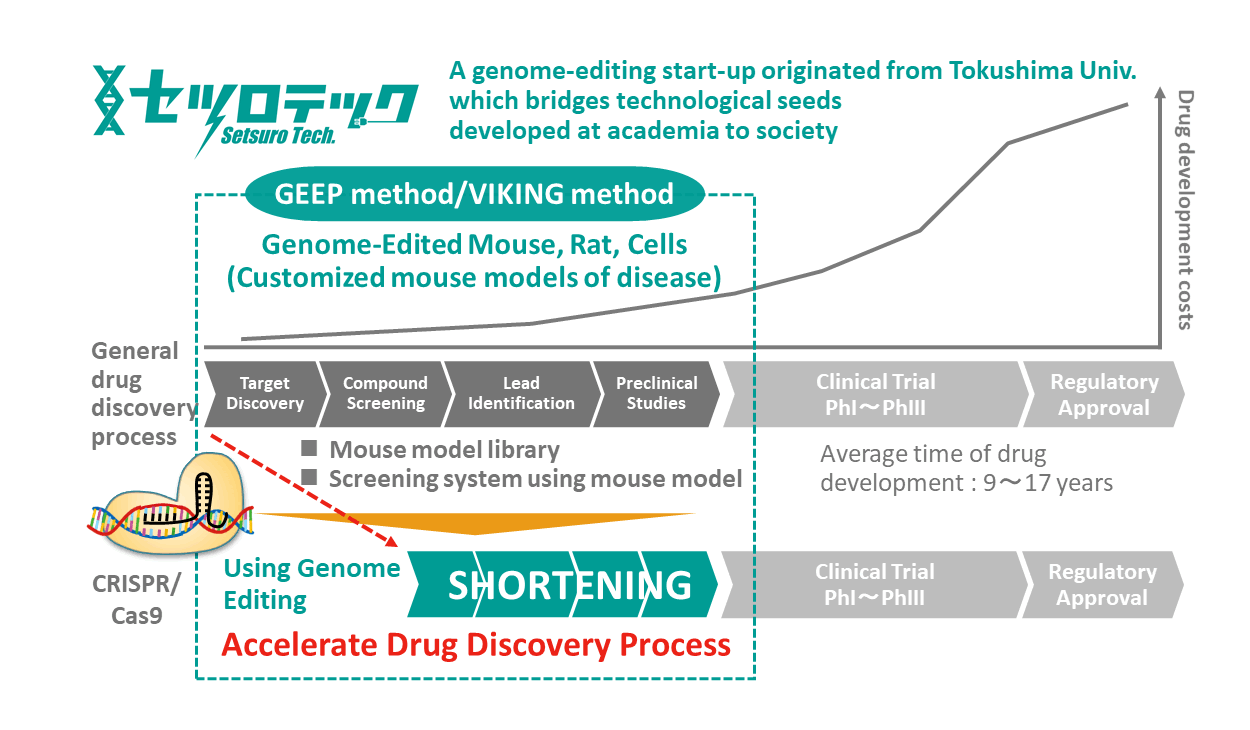 セツロテック
Setsuro Tech.

A genome-editing start-up originated from Tokushima Univ. which bridges technological seeds developed at academia to society

Drug development costs

GEEP method/VIKING method

Genome-Edited Mouse, Rat, Cells (Customized mouse models of disease)

General drug discovery process

Target Discovery

Compound Screening

Lead Identification

Preclinical Studies

Clinical Trial PhI～PhIII

Regulatory Approval

■ Mouse model library
■ Screening system using mouse model

Average time of drug development : 9～17 years

CRISPR/Cas9

Using Genome Editing

SHORTENING

Clinical Trial PhI～PhIII

Regulatory Approval

Accelerate Drug Discovery Process